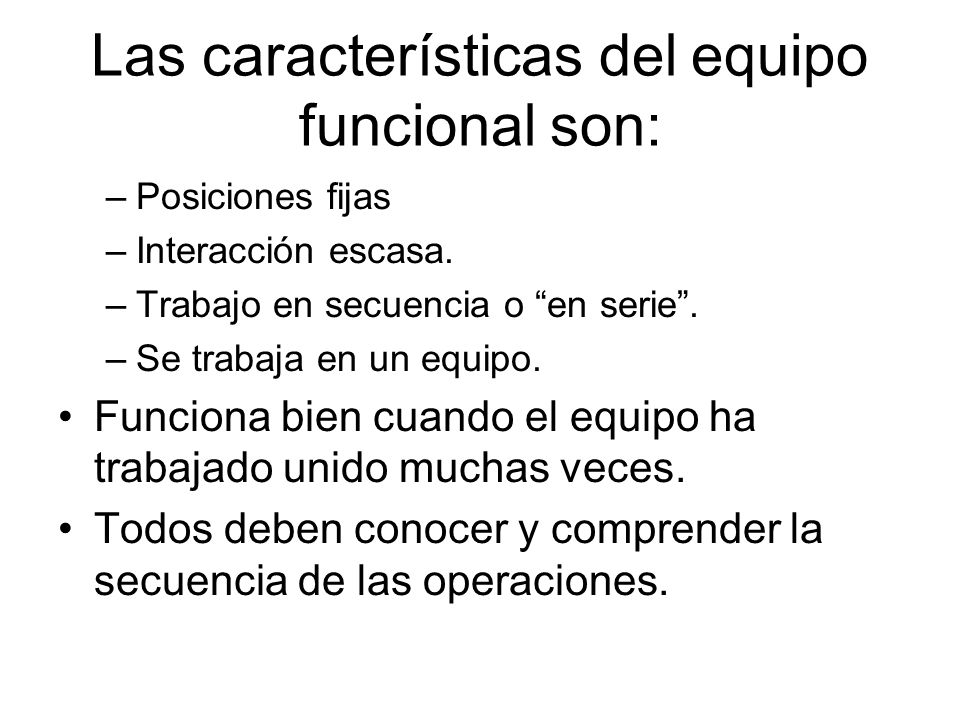 Las características del equipo funcional son:

– Posiciones fijas
– Interacción escasa.
– Trabajo en secuencia o “en serie”.
– Se trabaja en un equipo.

• Funciona bien cuando el equipo ha trabajado unido muchas veces.
• Todos deben conocer y comprender la secuencia de las operaciones.